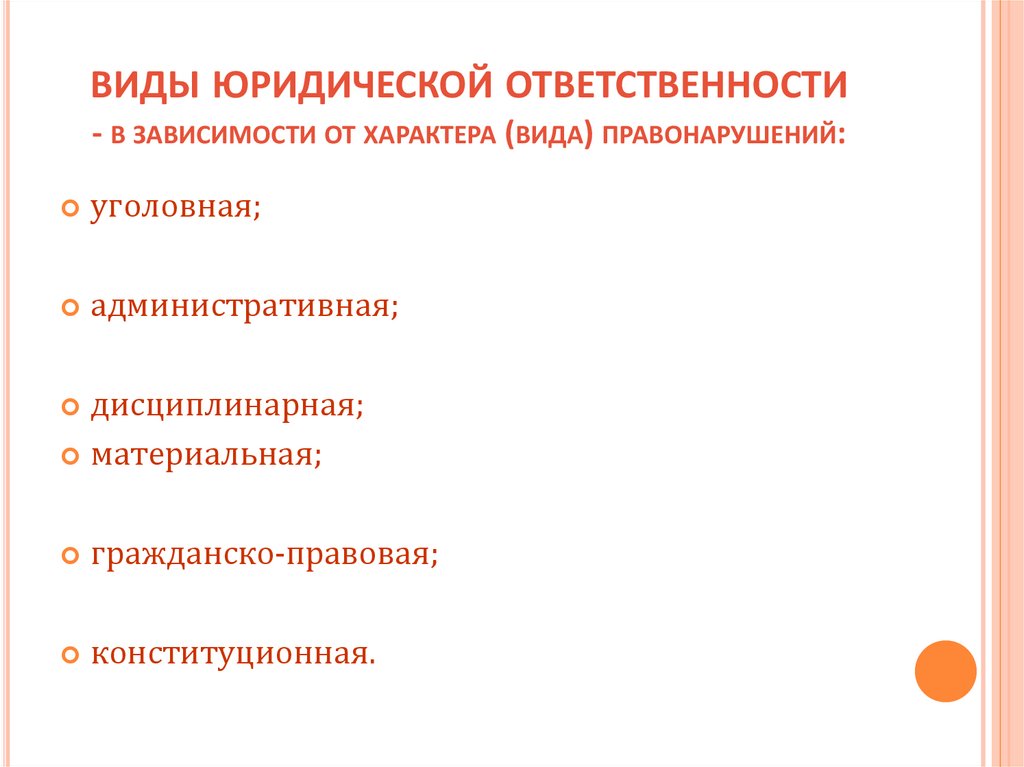 ВИДЫ ЮРИДИЧЕСКОЙ ОТВЕТСТВЕННОСТИ - В ЗАВИСИМОСТИ ОТ ХАРАКТЕРА (ВИДА) ПРАВОНАРУШЕНИЙ:

уголовная;

административная;

дисциплинарная;

материальная;

гражданско-правовая;

конституционная.